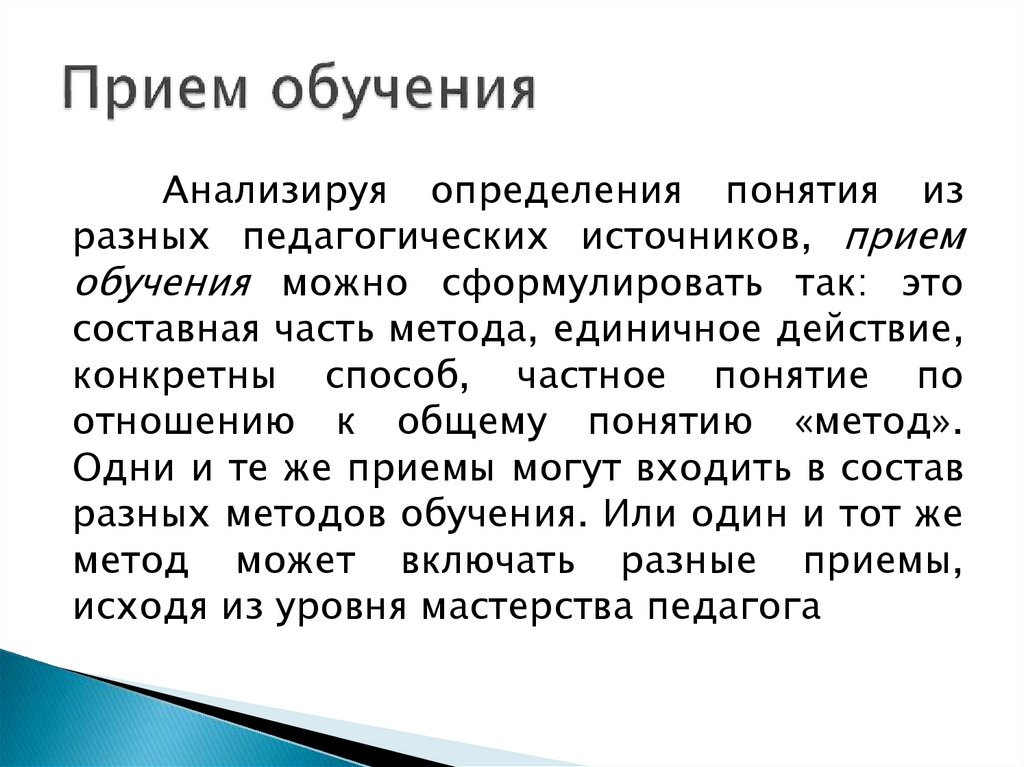 Прием обучения

Анализируя определения понятия из разных педагогических источников, прием обучения можно сформулировать так: это составная часть метода, единичное действие, конкретны способ, частное понятие по отношению к общему понятию «метод». Одни и те же приемы могут входить в состав разных методов обучения. Или один и тот же метод может включать разные приемы, исходя из уровня мастерства педагога